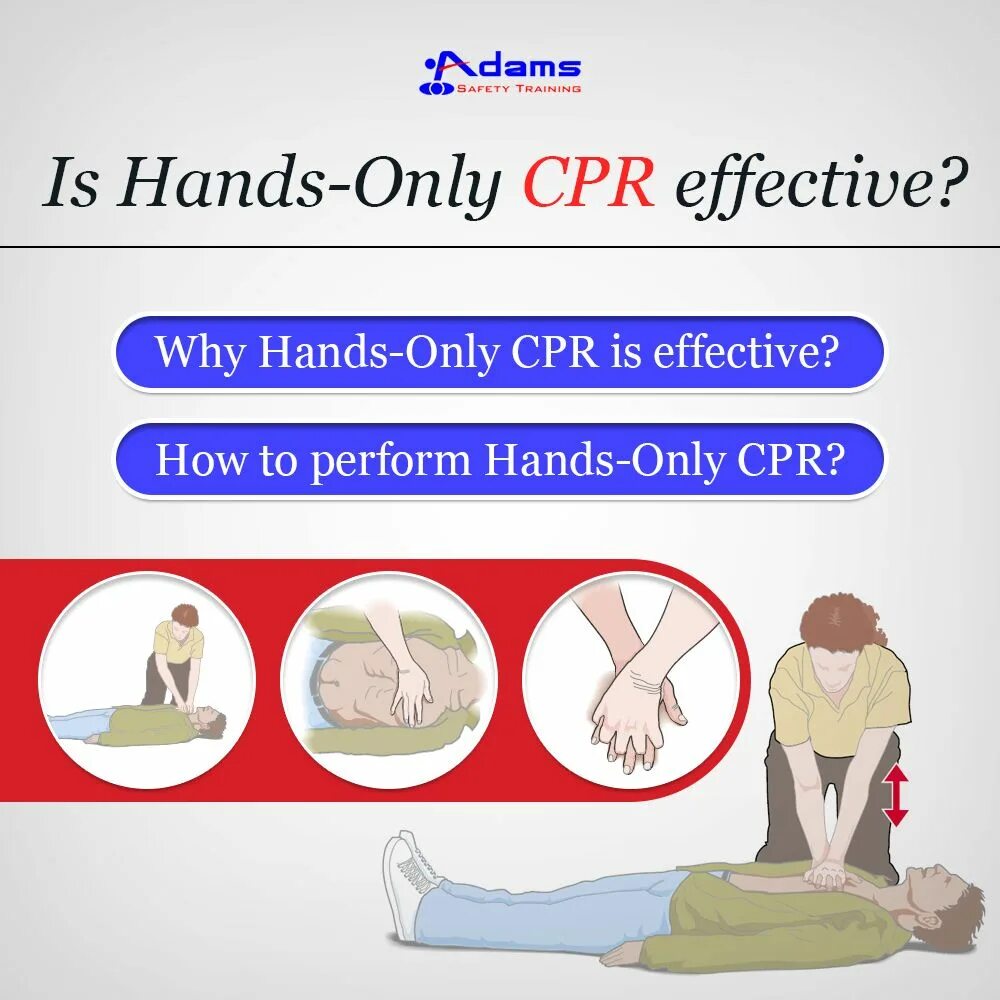 Adams
SAFETY TRAINING

Is Hands-Only CPR effective?

Why Hands-Only CPR is effective?

How to perform Hands-Only CPR?